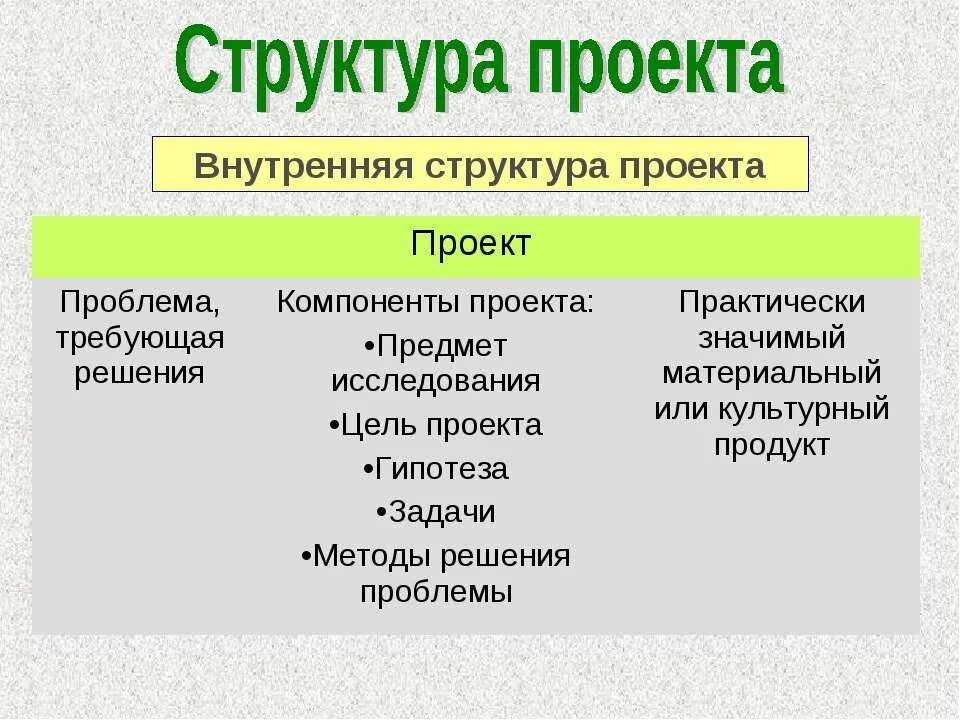 Структура проекта

Внутренняя структура проекта

| Проект | | |
|---|---|---|
| Проблема, требующая решения | Компоненты проекта: •Предмет исследования •Цель проекта •Гипотеза •Задачи •Методы решения проблемы | Практически значимый материальный или культурный продукт |